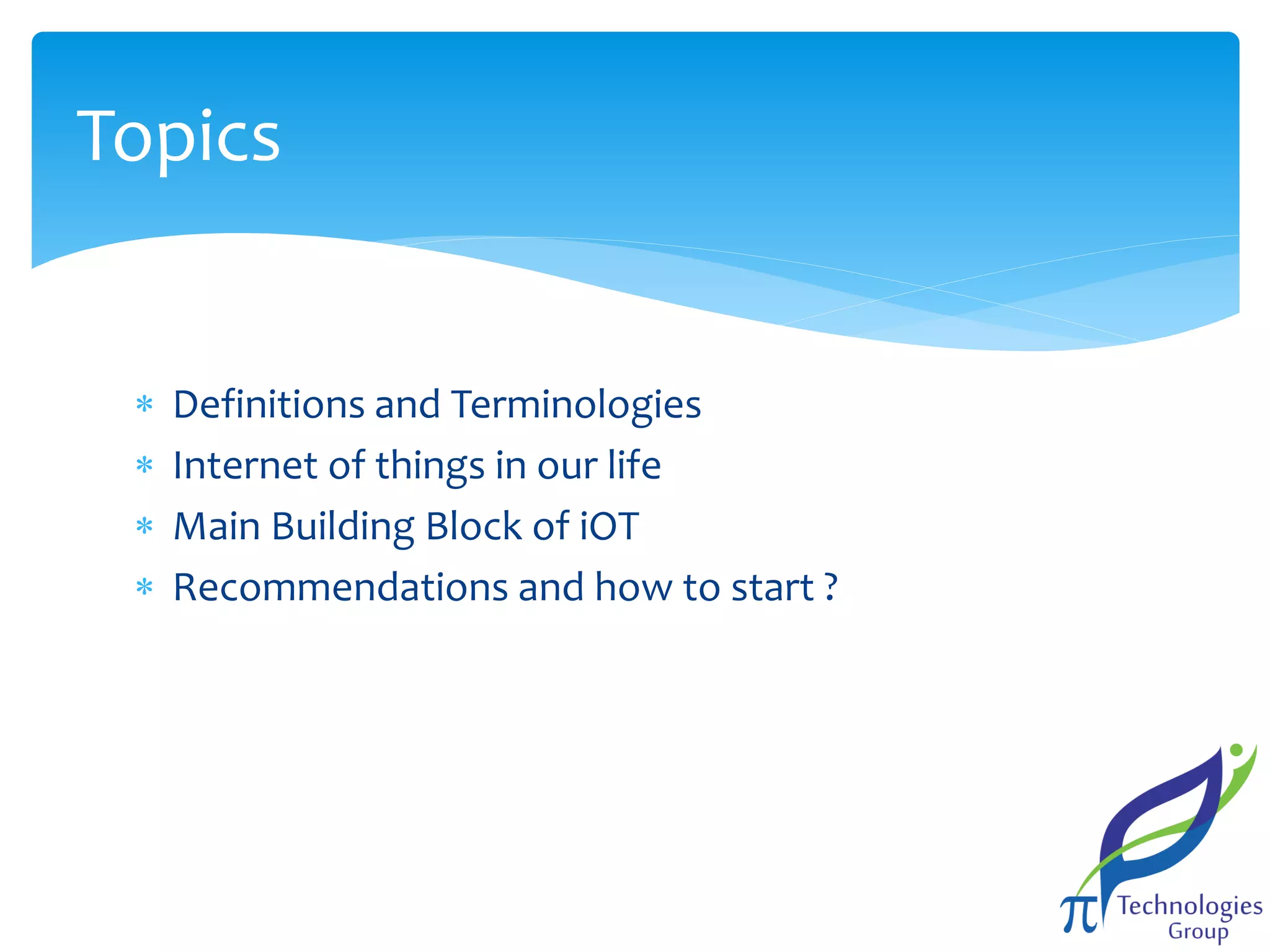 Topics

* Definitions and Terminologies
* Internet of things in our life
* Main Building Block of iOT
* Recommendations and how to start ?

π Technologies Group